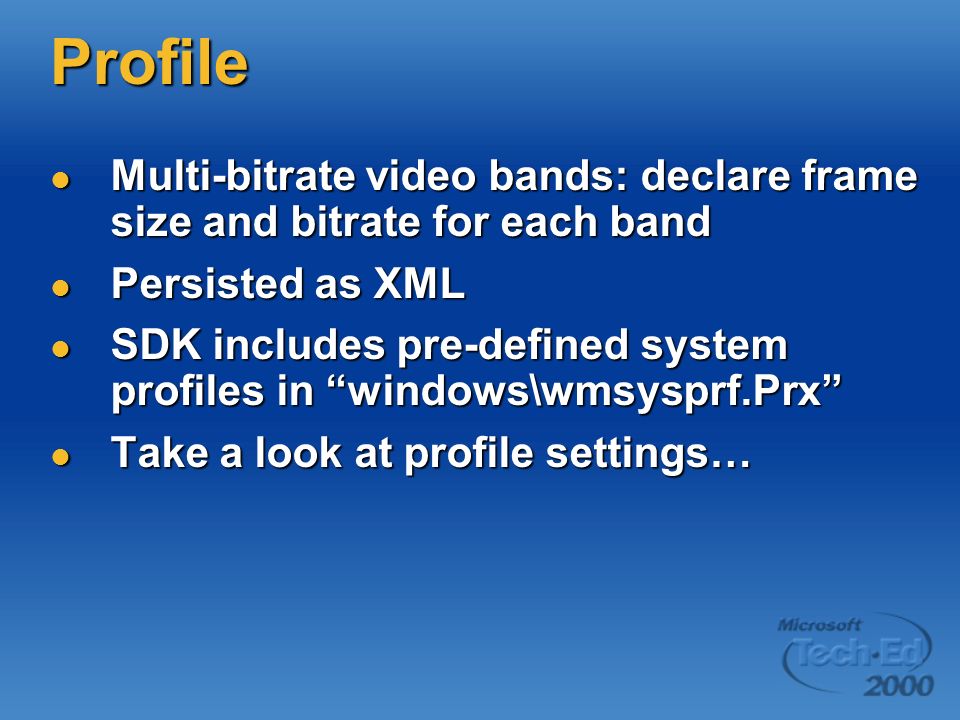 Profile

- Multi-bitrate video bands: declare frame size and bitrate for each band
- Persisted as XML
- SDK includes pre-defined system profiles in “windows\wmsysprf.Prx”
- Take a look at profile settings…

Microsoft Tech·Ed 2000